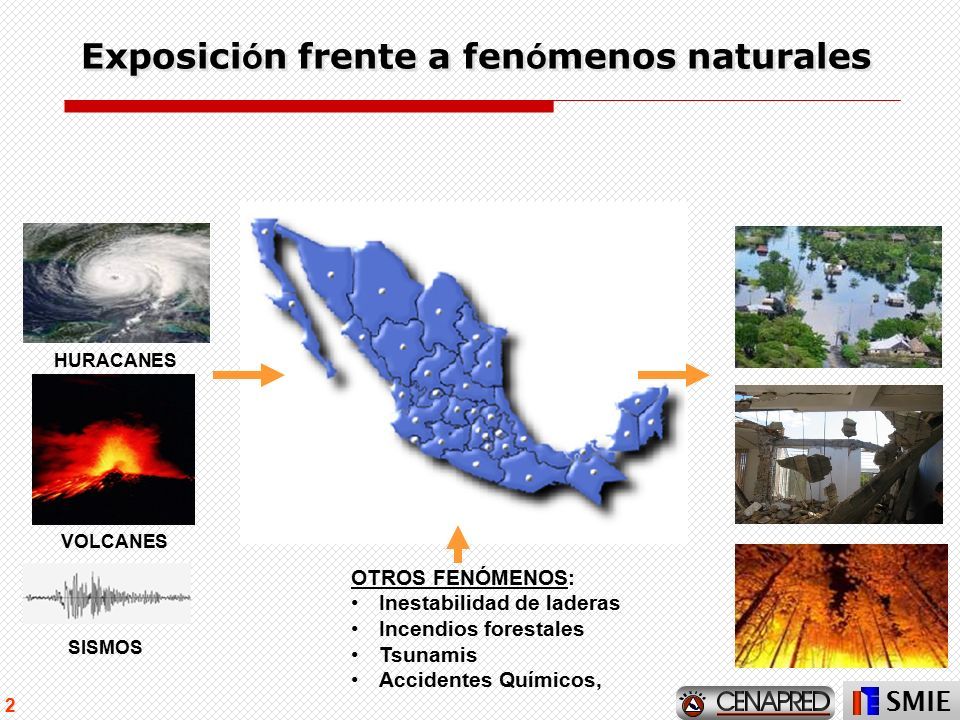 Exposición frente a fenómenos naturales

HURACANES

VOLCANES

SISMOS

OTROS FENÓMENOS:
• Inestabilidad de laderas
• Incendios forestales
• Tsunamis
• Accidentes Químicos,

2

CENAPRED

SMIE